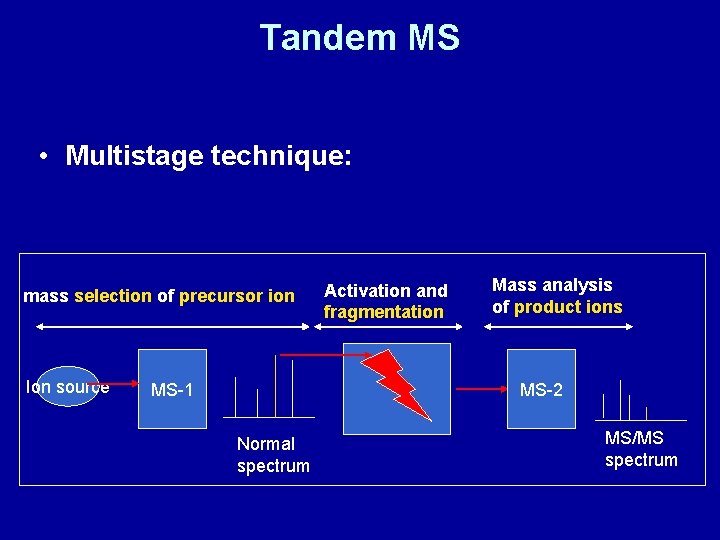 Tandem MS

• Multistage technique:

mass selection of precursor ion

Activation and fragmentation

Mass analysis of product ions

Ion source

MS-1

Normal spectrum

MS-2

MS/MS spectrum